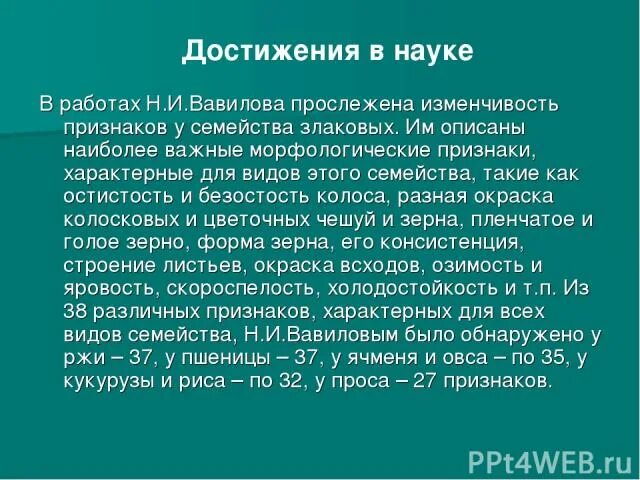 Достижения в науке

В работах Н.И.Вавилова прослежена изменчивость признаков у семейства злаковых. Им описаны наиболее важные морфологические признаки, характерные для видов этого семейства, такие как остистость и безостость колоса, разная окраска колосковых и цветочных чешуй и зерна, пленчатое и голое зерно, форма зерна, его консистенция, строение листьев, окраска всходов, озимость и яровость, скороспелость, холодостойкость и т.п. Из 38 различных признаков, характерных для всех видов семейства, Н.И.Вавиловым было обнаружено у ржи – 37, у пшеницы – 37, у ячменя и овса – по 35, у кукурузы и риса – по 32, у проса – 27 признаков.

PPt4WEB.ru